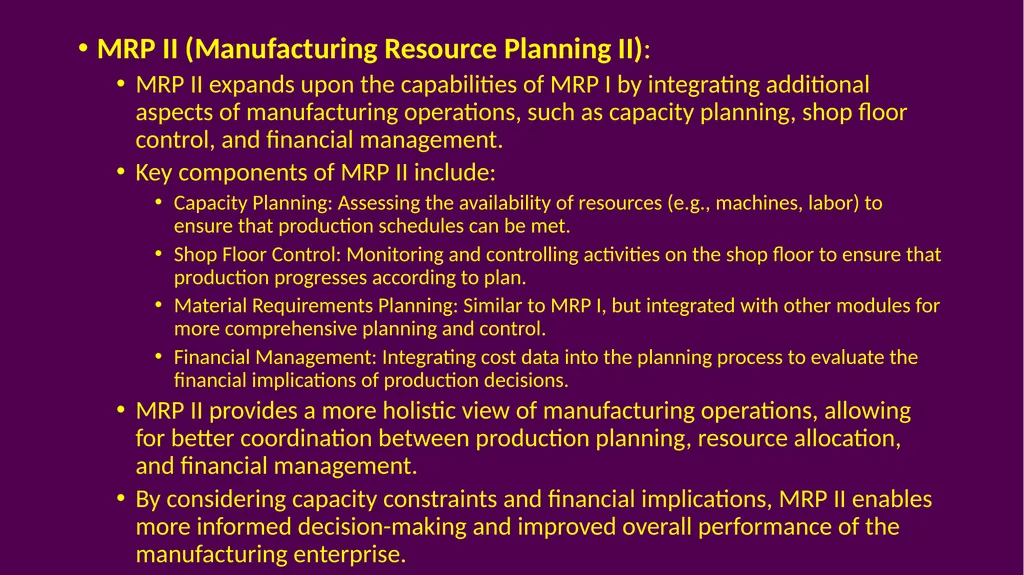 • MRP II (Manufacturing Resource Planning II):

• MRP II expands upon the capabilities of MRP I by integrating additional aspects of manufacturing operations, such as capacity planning, shop floor control, and financial management.

• Key components of MRP II include:

• Capacity Planning: Assessing the availability of resources (e.g., machines, labor) to ensure that production schedules can be met.

• Shop Floor Control: Monitoring and controlling activities on the shop floor to ensure that production progresses according to plan.

• Material Requirements Planning: Similar to MRP I, but integrated with other modules for more comprehensive planning and control.

• Financial Management: Integrating cost data into the planning process to evaluate the financial implications of production decisions.

• MRP II provides a more holistic view of manufacturing operations, allowing for better coordination between production planning, resource allocation, and financial management.

• By considering capacity constraints and financial implications, MRP II enables more informed decision-making and improved overall performance of the manufacturing enterprise.